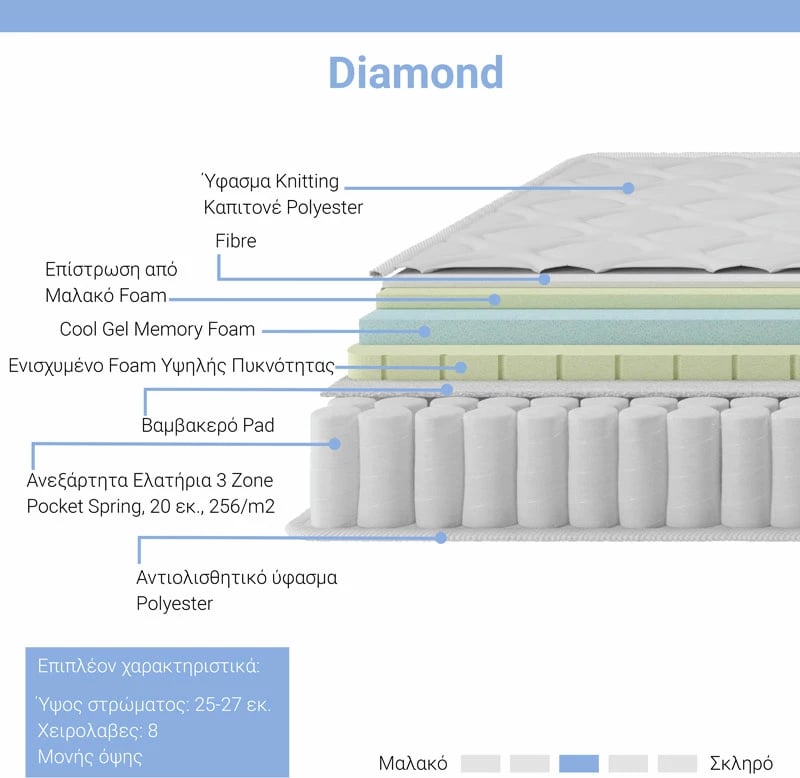 Diamond

Ύφασμα Knitting
Καπιτονέ Polyester

Fibre

Επίστρωση από
Μαλακό Foam

Cool Gel Memory Foam

Ενισχυμένο Foam Υψηλής Πυκνότητας

Βαμβακερό Pad

Ανεξάρτητα Ελατήρια 3 Zone
Pocket Spring, 20 εκ., 256/m2

Αντιολισθητικό ύφασμα
Polyester

Επιπλέον χαρακτηριστικά:

Ύψος στρώματος: 25-27 εκ.
Χειρολαβες: 8
Μονής όψης

Μαλακό Σκληρό